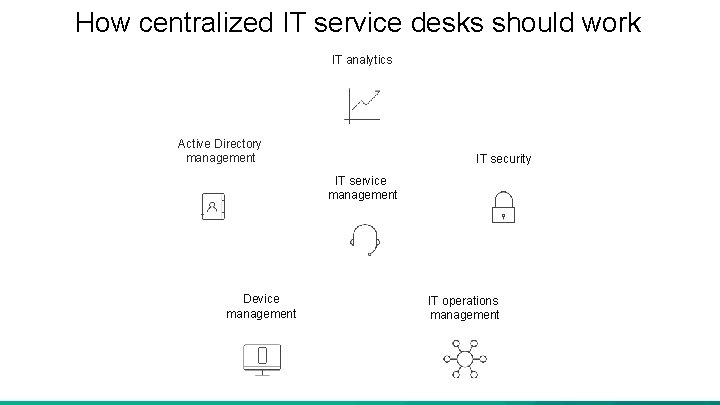 How centralized IT service desks should work

IT analytics

Active Directory management

IT security

IT service management

Device management

IT operations management